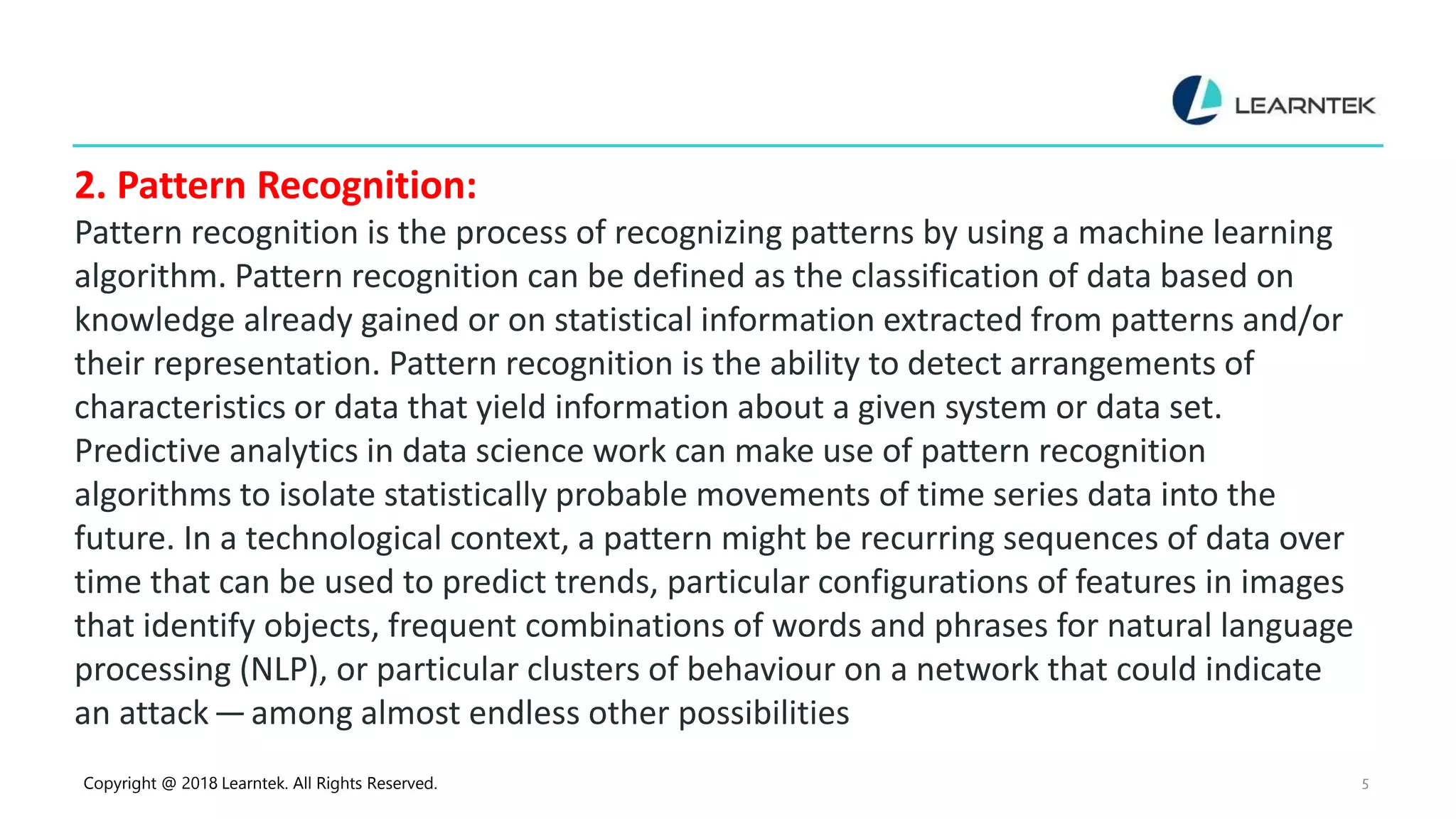 LEARNTEK

2. Pattern Recognition:

Pattern recognition is the process of recognizing patterns by using a machine learning algorithm. Pattern recognition can be defined as the classification of data based on knowledge already gained or on statistical information extracted from patterns and/or their representation. Pattern recognition is the ability to detect arrangements of characteristics or data that yield information about a given system or data set. Predictive analytics in data science work can make use of pattern recognition algorithms to isolate statistically probable movements of time series data into the future. In a technological context, a pattern might be recurring sequences of data over time that can be used to predict trends, particular configurations of features in images that identify objects, frequent combinations of words and phrases for natural language processing (NLP), or particular clusters of behaviour on a network that could indicate an attack — among almost endless other possibilities

Copyright @ 2018 Learntek. All Rights Reserved.

5